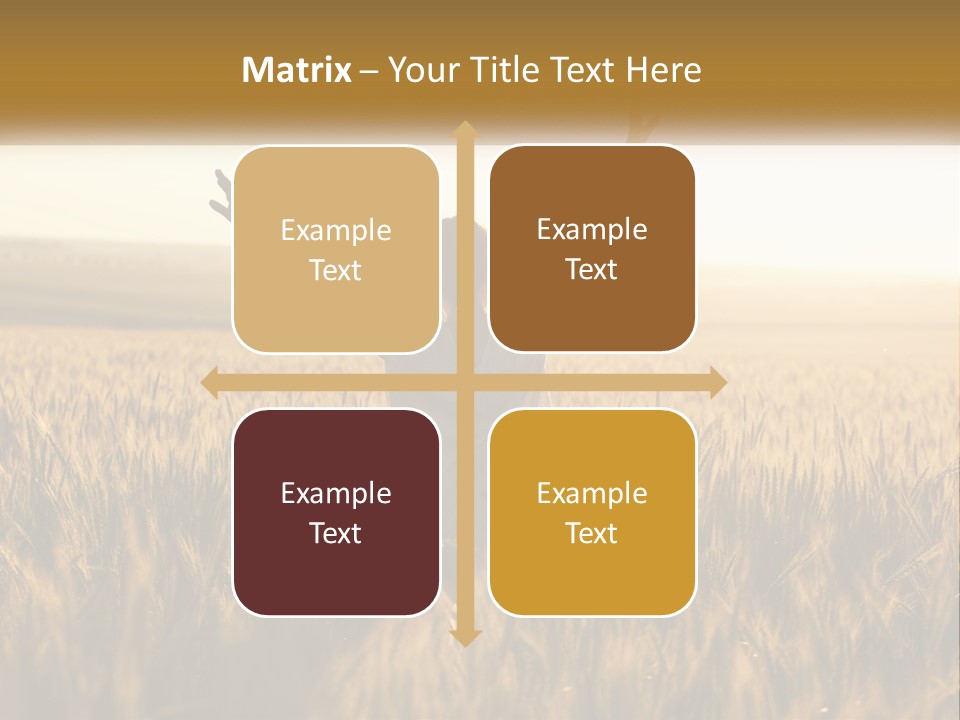 Matrix – Your Title Text Here

Example Text

Example Text

Example Text

Example Text